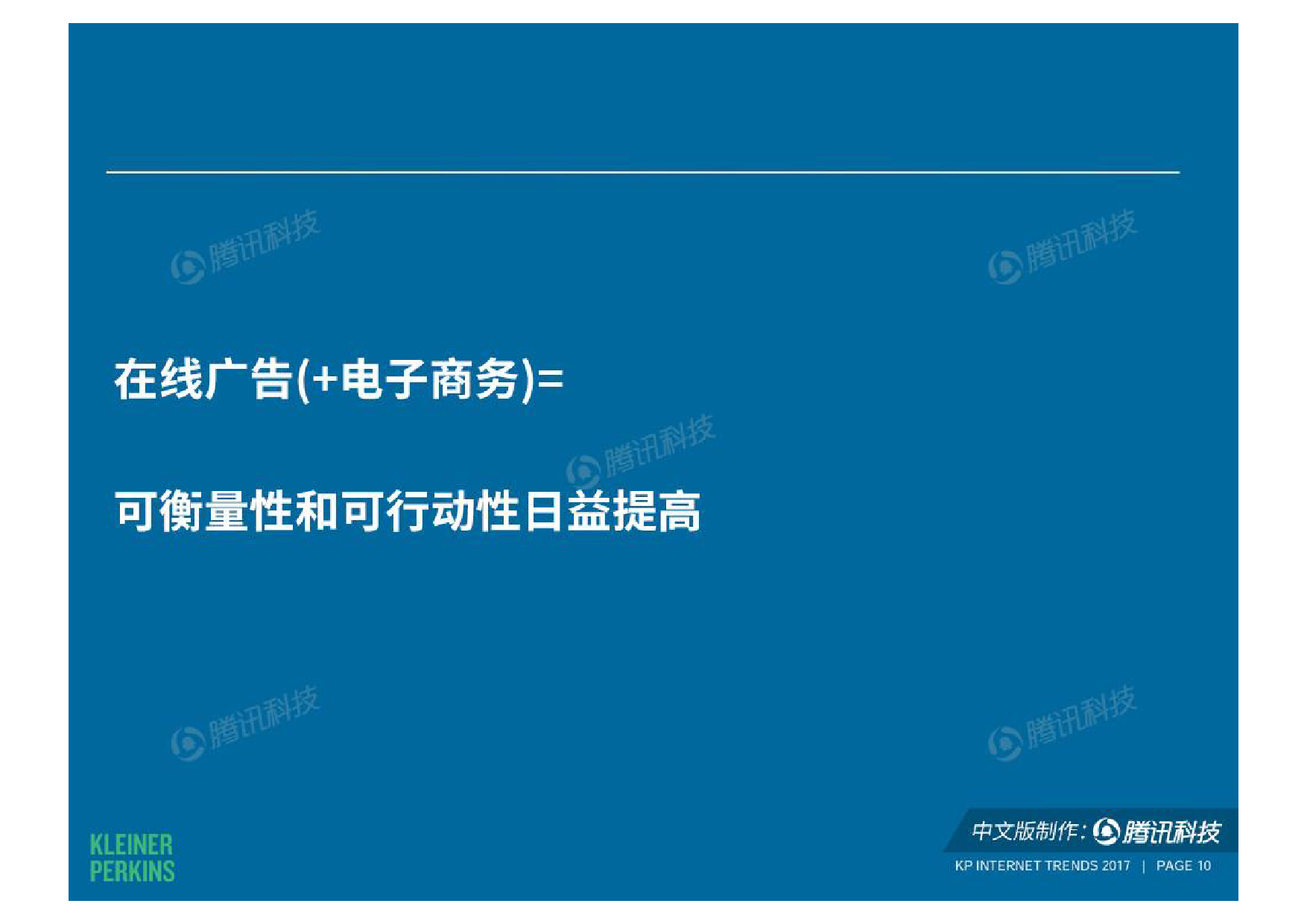 腾讯科技

腾讯科技

在线广告(+电子商务)=

腾讯科技

可衡量性和可行动性日益提高

腾讯科技

腾讯科技

KLEINER PERKINS

中文版制作: 腾讯科技

KP INTERNET TRENDS 2017 | PAGE 10